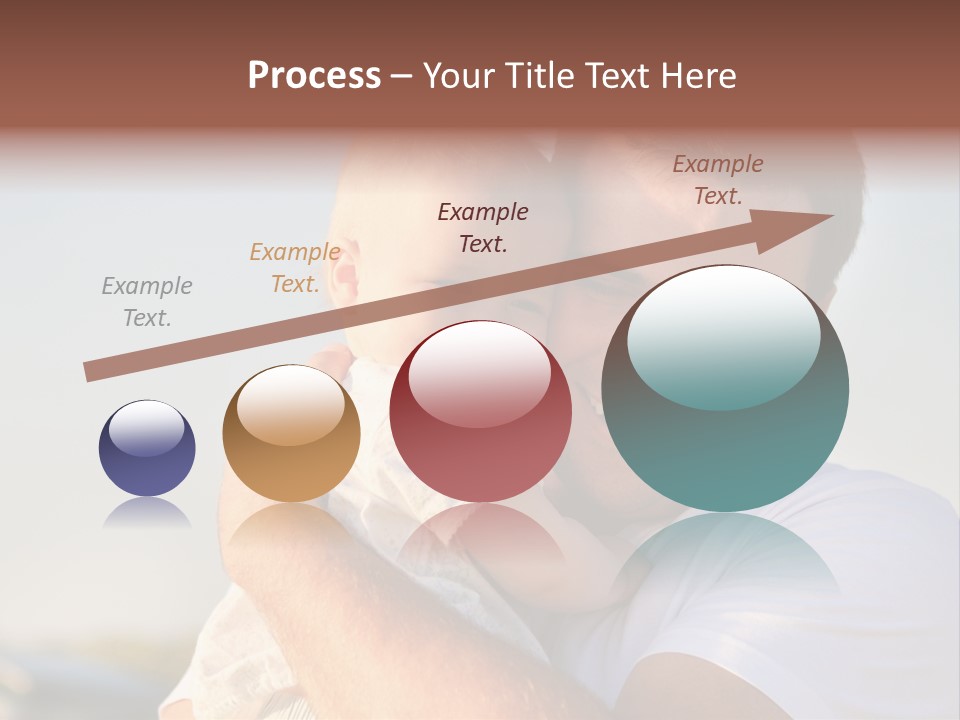 Process – Your Title Text Here

Example Text.

Example Text.

Example Text.

Example Text.